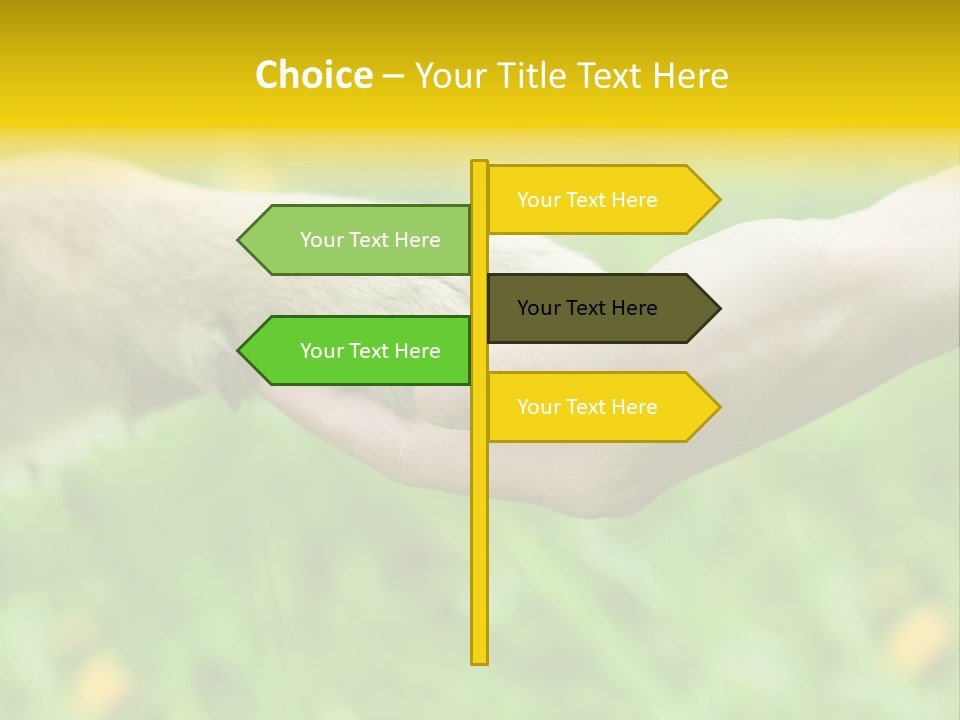 Choice – Your Title Text Here

Your Text Here

Your Text Here

Your Text Here

Your Text Here

Your Text Here